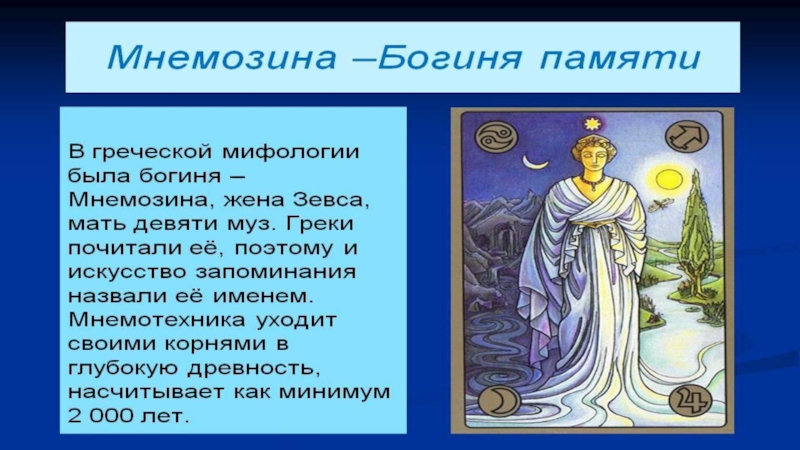 Мнемозина –Богиня памяти

В греческой мифологии была богиня – Мнемозина, жена Зевса, мать девяти муз. Греки почитали её, поэтому и искусство запоминания назвали её именем. Мнемотехника уходит своими корнями в глубокую древность, насчитывает как минимум 2 000 лет.